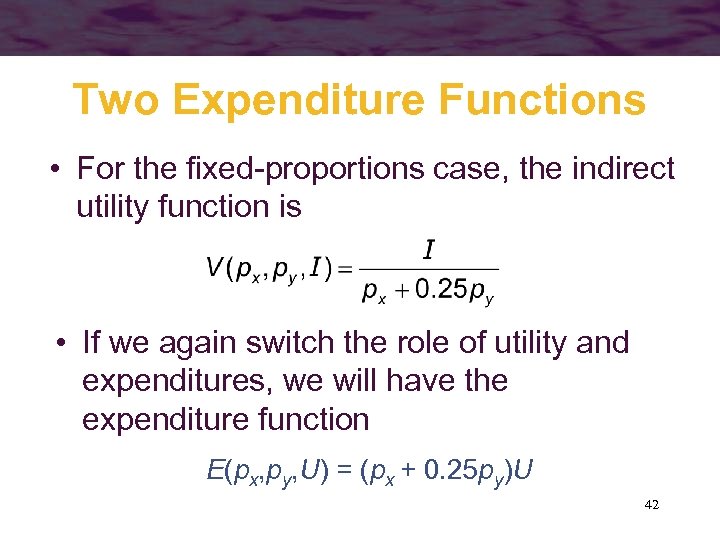 Two Expenditure Functions

• For the fixed-proportions case, the indirect utility function is

$V(p_x, p_y, I) = \frac{I}{p_x + 0.25p_y}$

• If we again switch the role of utility and expenditures, we will have the expenditure function

$E(p_x, p_y, U) = (p_x + 0.25p_y)U$

42